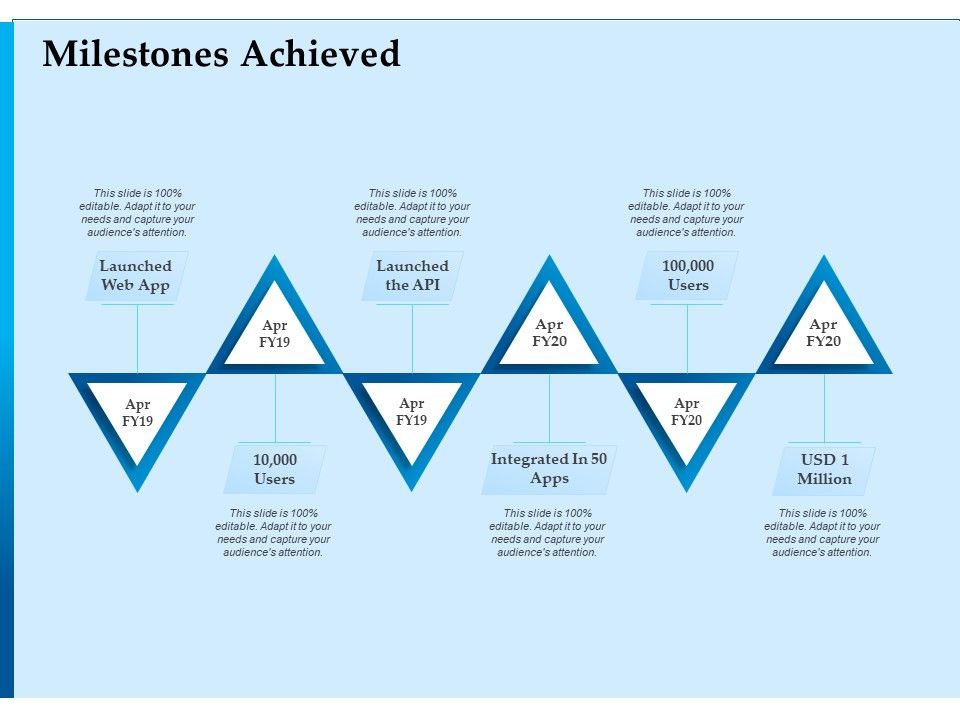 Milestones Achieved

This slide is 100% editable. Adapt it to your needs and capture your audience's attention.

Launched Web App

Apr FY19

Apr FY19

10,000 Users

This slide is 100% editable. Adapt it to your needs and capture your audience's attention.

This slide is 100% editable. Adapt it to your needs and capture your audience's attention.

Launched the API

Apr FY19

Apr FY20

Integrated In 50 Apps

This slide is 100% editable. Adapt it to your needs and capture your audience's attention.

This slide is 100% editable. Adapt it to your needs and capture your audience's attention.

100,000 Users

Apr FY20

Apr FY20

USD 1 Million

This slide is 100% editable. Adapt it to your needs and capture your audience's attention.